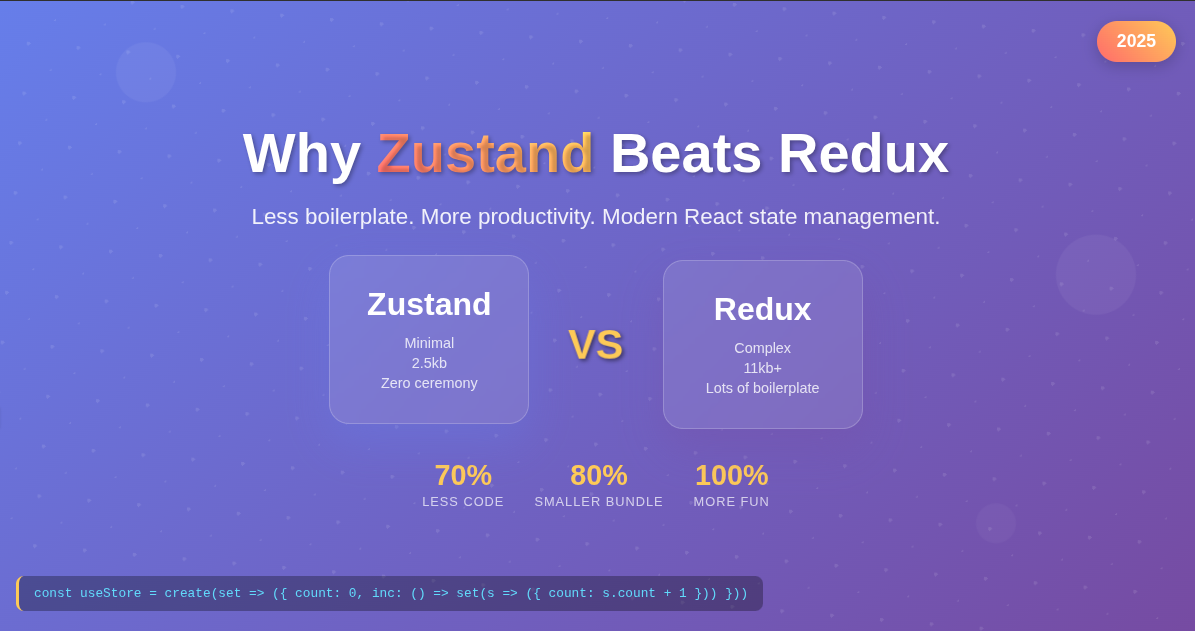 2025

Why Zustand Beats Redux

Less boilerplate. More productivity. Modern React state management.

Zustand
Minimal
2.5kb
Zero ceremony

VS

Redux
Complex
11kb+
Lots of boilerplate

70%
LESS CODE

80%
SMALLER BUNDLE

100%
MORE FUN

const useStore = create(set => ({ count: 0, inc: () => set(s => ({ count: s.count + 1 })) }))